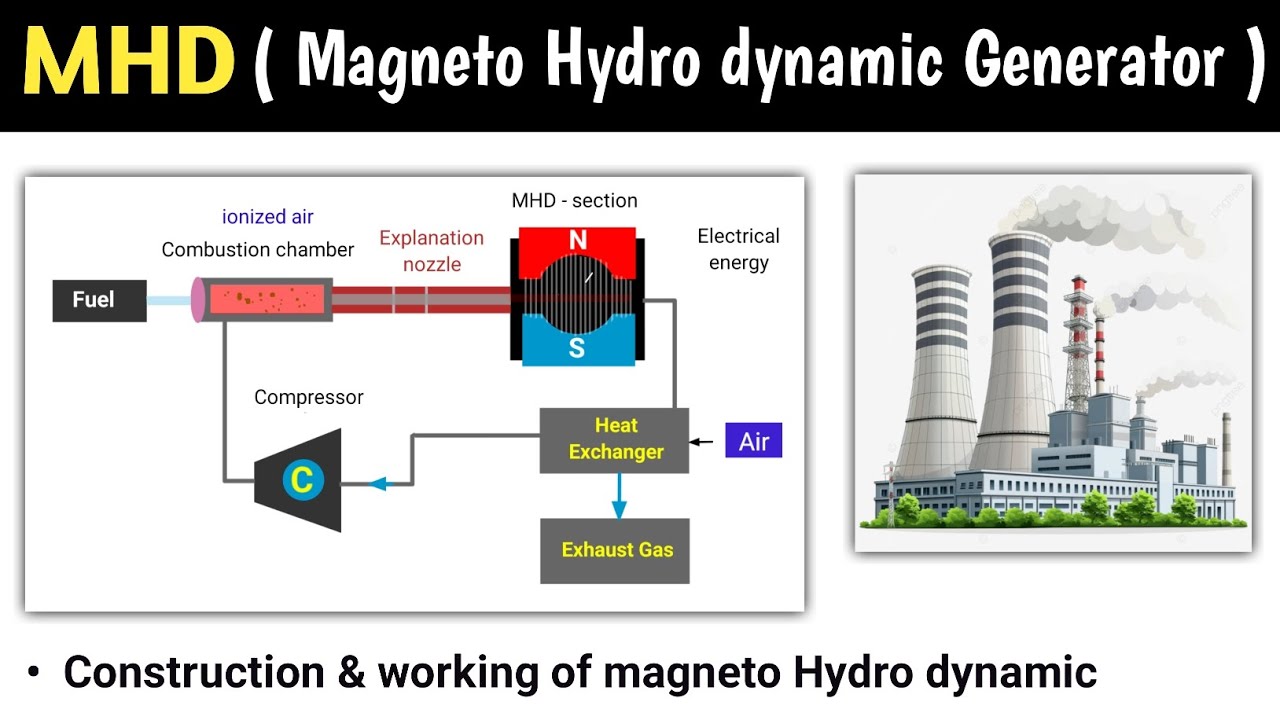 MHD ( Magneto Hydro dynamic Generator )

ionized air

Combustion chamber

Explanation nozzle

MHD - section

N

S

Electrical energy

Fuel

Compressor

C

Heat Exchanger

Air

Exhaust Gas

• Construction & working of magneto Hydro dynamic